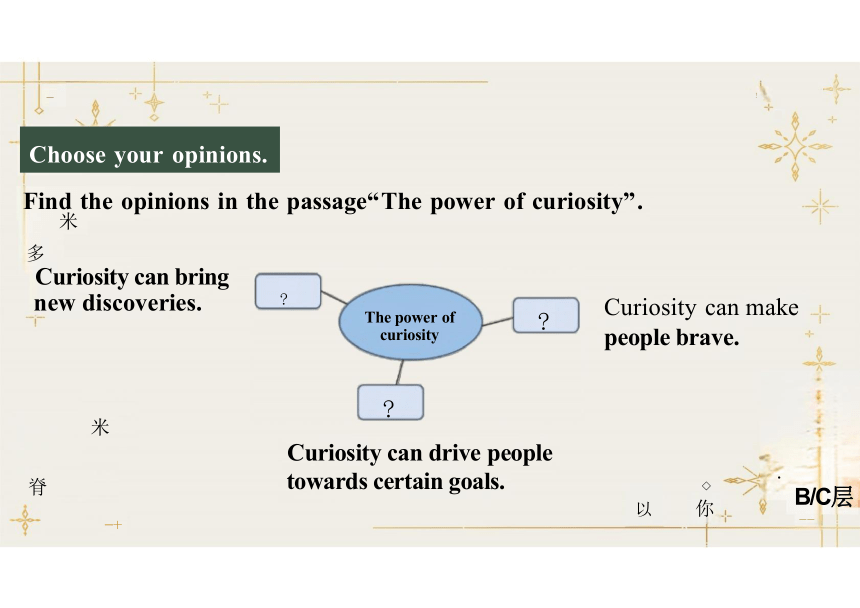 Choose your opinions.

Find the opinions in the passage“The power of curiosity”.

米

多

Curiosity can bring new discoveries.

?

The power of curiosity

?

Curiosity can make people brave.

?

米

Curiosity can drive people towards certain goals.

脊

以

你

B/C层